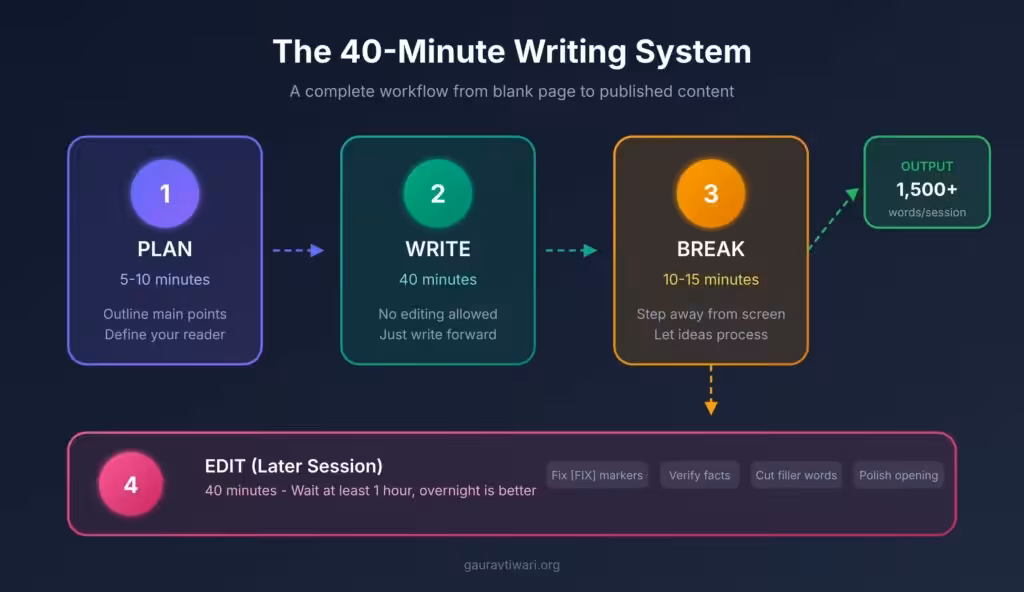 The 40-Minute Writing System

A complete workflow from blank page to published content

1
PLAN
5-10 minutes
Outline main points
Define your reader

2
WRITE
40 minutes
No editing allowed
Just write forward

3
BREAK
10-15 minutes
Step away from screen
Let ideas process

OUTPUT
1,500+
words/session

4
EDIT (Later Session)
40 minutes - Wait at least 1 hour, overnight is better

Fix [FIX] markers
Verify facts
Cut filler words
Polish opening

gauravtiwari.org